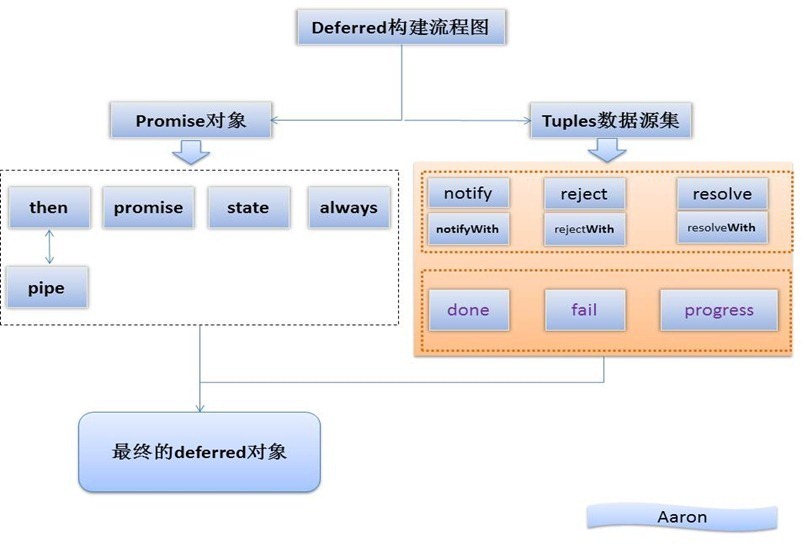 Deferred构建流程图

Promise对象

Tuples数据源集

then

promise

state

always

pipe

notify

reject

resolve

notifyWith

rejectWith

resolveWith

done

fail

progress

最终的deferred对象

Aaron